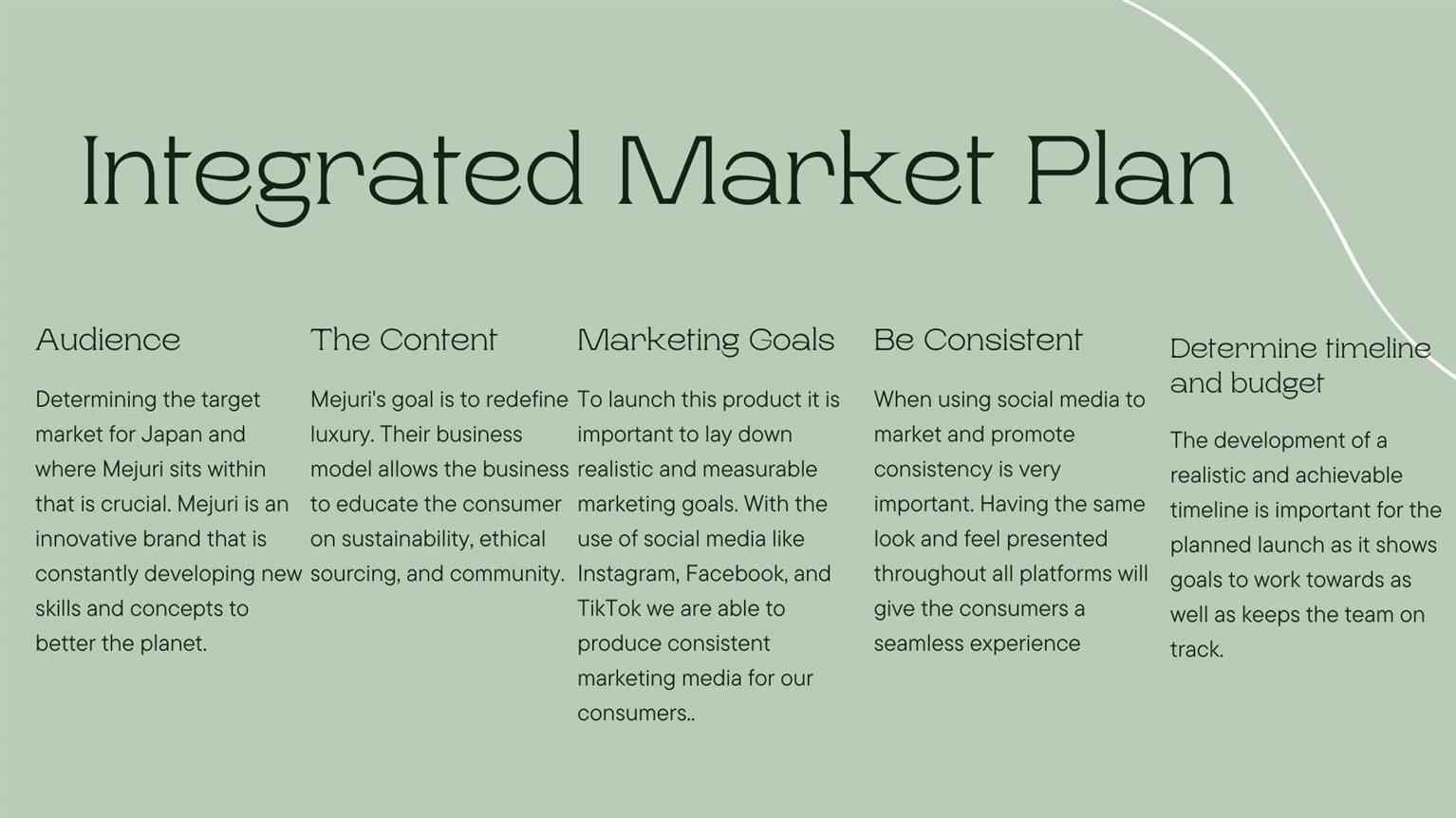 Integrated Market Plan

Audience

Determining the target market for Japan and where Mejuri sits within that is crucial. Mejuri is an innovative brand that is constantly developing new skills and concepts to better the planet.

The Content

Mejuri's goal is to redefine luxury. Their business model allows the business to educate the consumer on sustainability, ethical sourcing, and community.

Marketing Goals

To launch this product it is important to lay down realistic and measurable marketing goals. With the use of social media like Instagram, Facebook, and TikTok we are able to produce consistent marketing media for our consumers..

Be Consistent

When using social media to market and promote consistency is very important. Having the same look and feel presented throughout all platforms will give the consumers a seamless experience

Determine timeline and budget

The development of a realistic and achievable timeline is important for the planned launch as it shows goals to work towards as well as keeps the team on track.